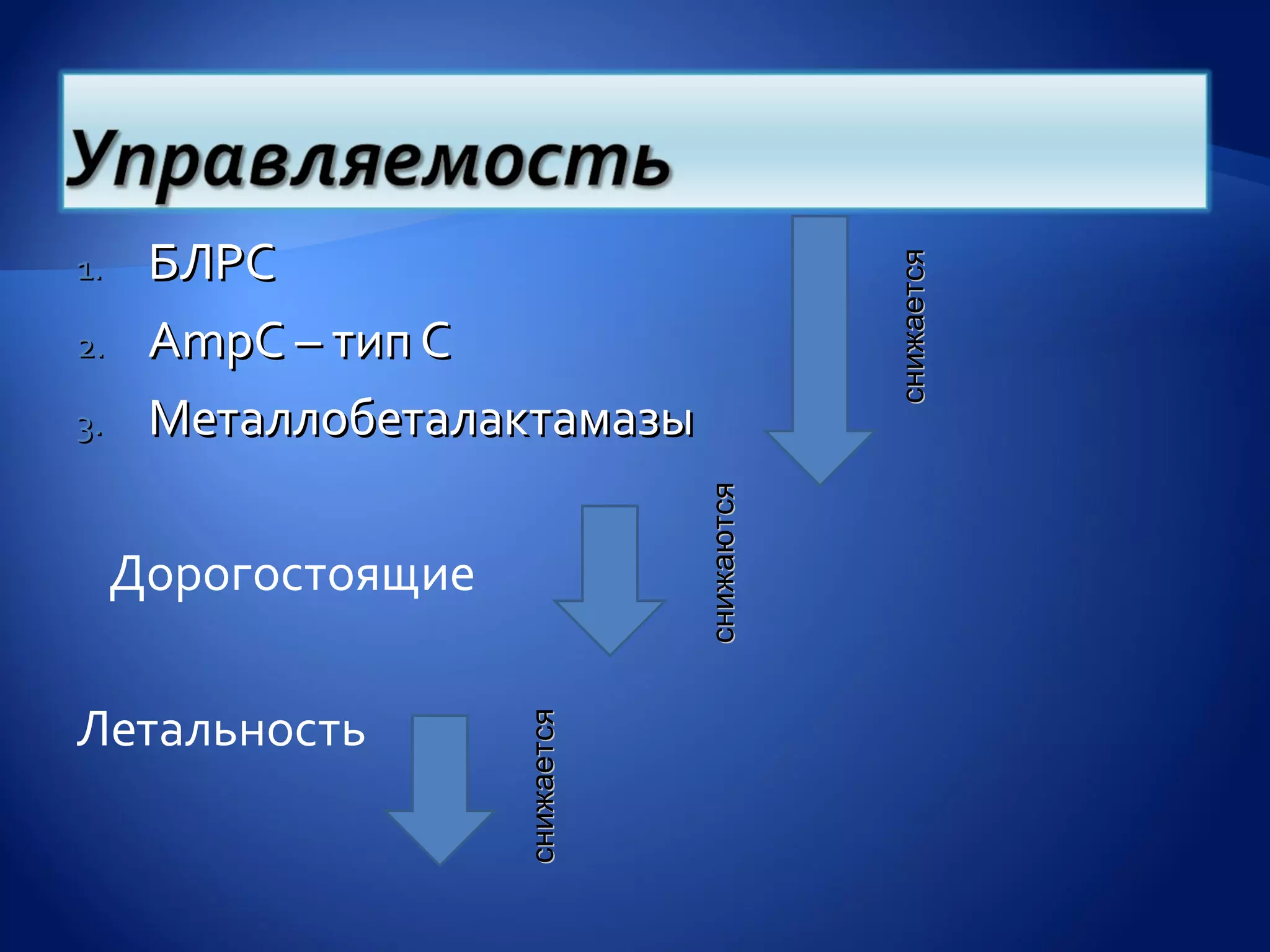 Управляемость

1. БЛРС
2. AmpC – тип С
3. Металлобеталактамазы

снижается

Дорогостоящие

снижаются

Летальность

снижается